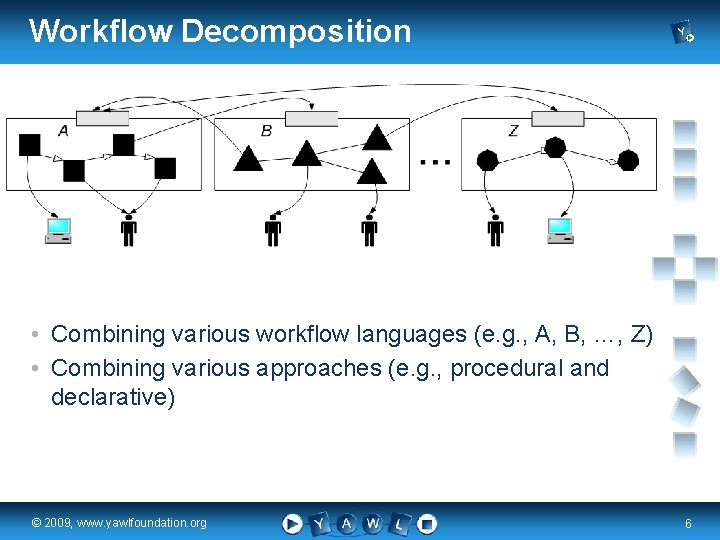 Workflow Decomposition

A

B

...

Z

• Combining various workflow languages (e.g., A, B, ..., Z)
• Combining various approaches (e.g., procedural and declarative)

© 2009, www.yawlfoundation.org

Y A W L

6